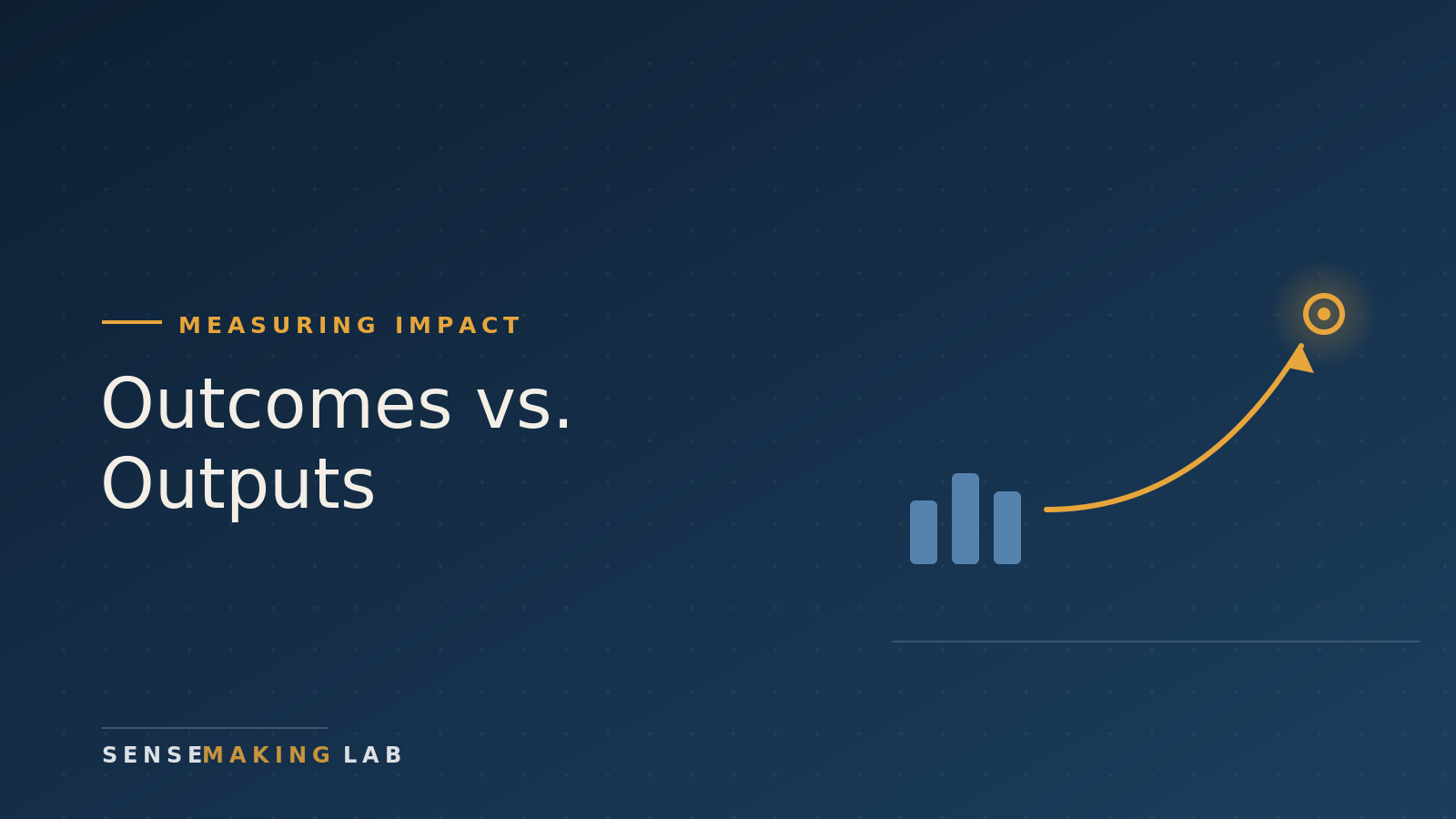 MEASURING IMPACT

Outcomes vs. Outputs

SENSEMAKING LAB